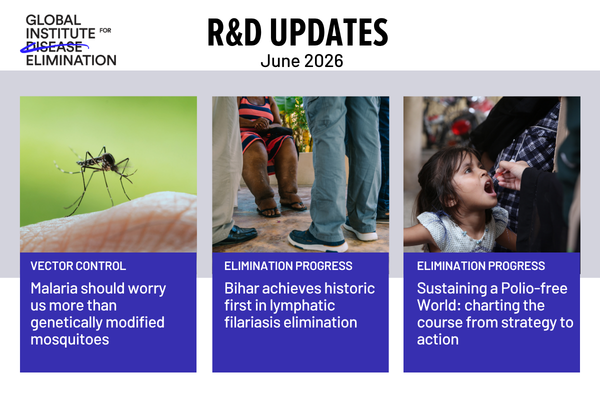 GLOBAL
INSTITUTE FOR
DISEASE
ELIMINATION

R&D UPDATES
June 2026

VECTOR CONTROL
Malaria should worry us more than genetically modified mosquitoes

ELIMINATION PROGRESS
Bihar achieves historic first in lymphatic filariasis elimination

ELIMINATION PROGRESS
Sustaining a Polio-free World: charting the course from strategy to action